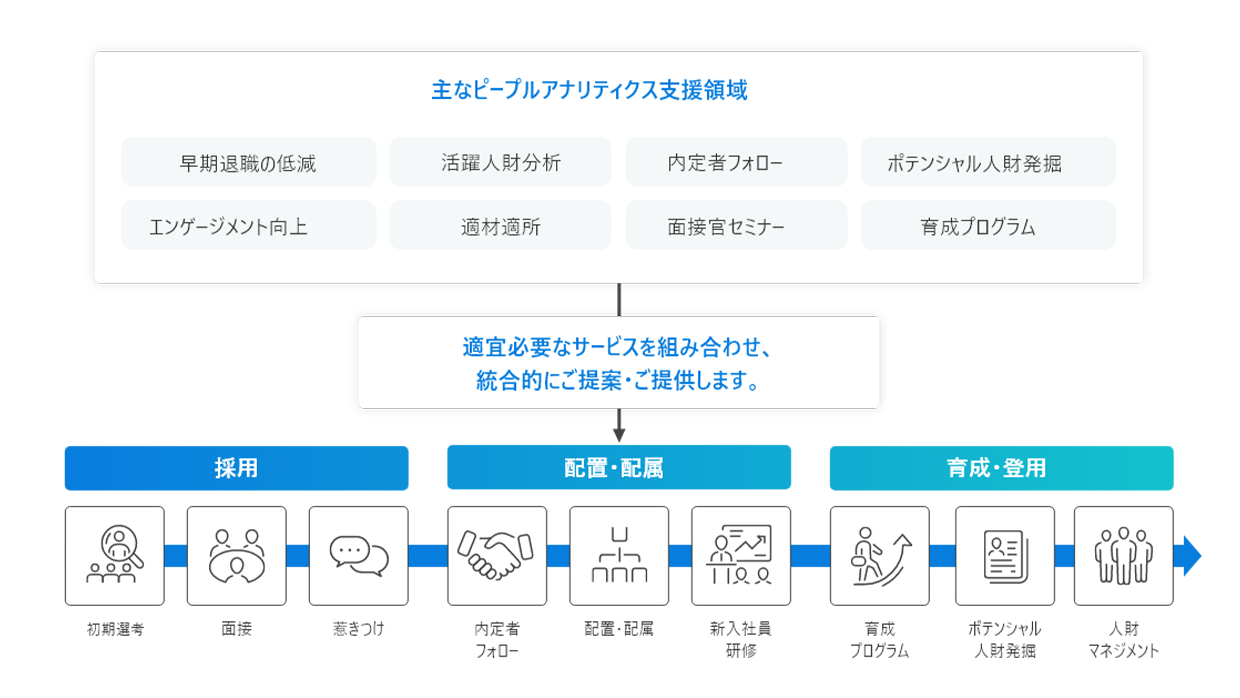 主なピープルアナリティクス支援領域

早期退職の低減

活躍人財分析

内定者フォロー

ポテンシャル人財発掘

エンゲージメント向上

適材適所

面接官セミナー

育成プログラム

適宜必要なサービスを組み合わせ、統合的にご提案・ご提供します。

採用

配置・配属

育成・登用

初期選考

面接

惹きつけ

内定者フォロー

配置・配属

新入社員研修

育成プログラム

ポテンシャル人財発掘

人財マネジメント